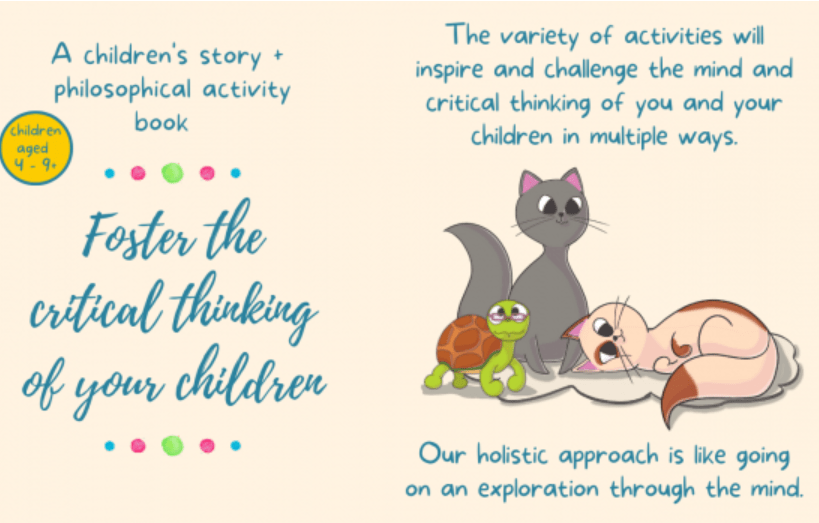 A children's story + philosophical activity book

children aged 4 - 9+

Foster the critical thinking of your children

The variety of activities will inspire and challenge the mind and critical thinking of you and your children in multiple ways.

Our holistic approach is like going on an exploration through the mind.